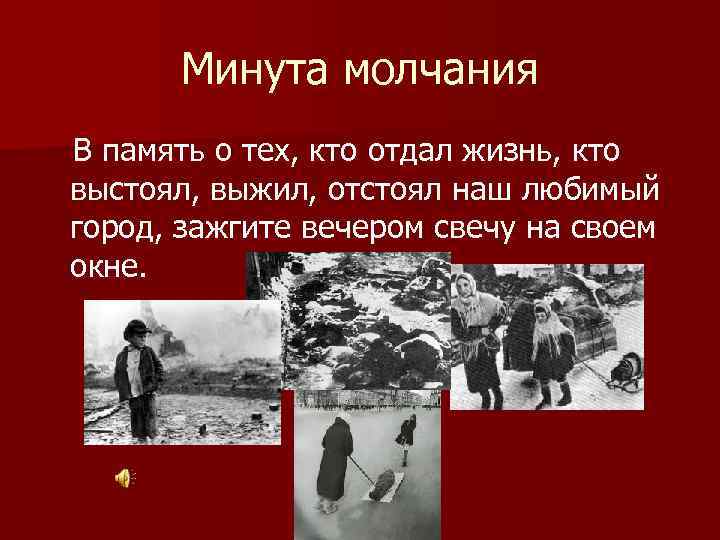 Минута молчания

В память о тех, кто отдал жизнь, кто выстоял, выжил, отстоял наш любимый город, зажгите вечером свечу на своем окне.